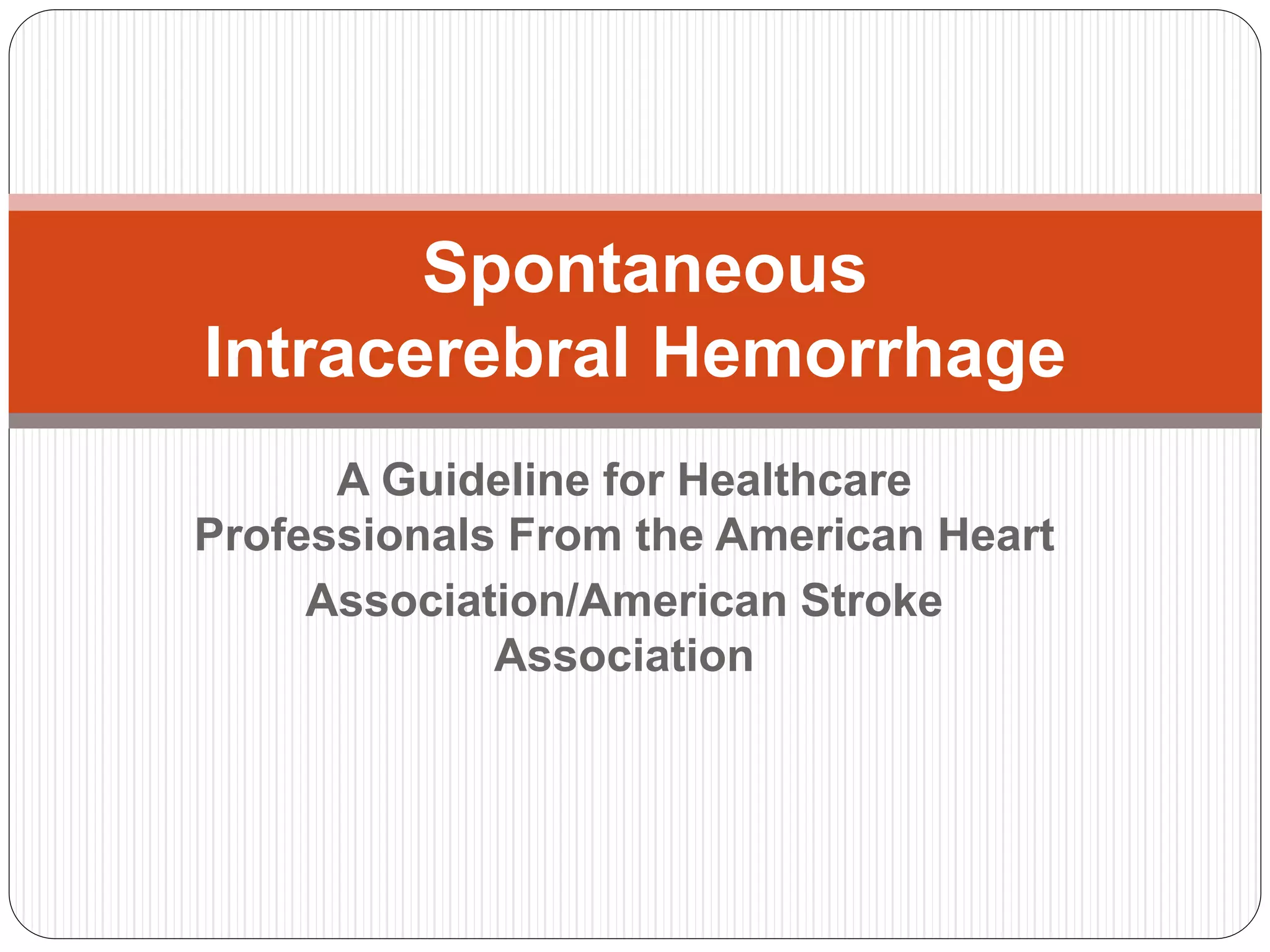 Spontaneous Intracerebral Hemorrhage

A Guideline for Healthcare Professionals From the American Heart Association/American Stroke Association